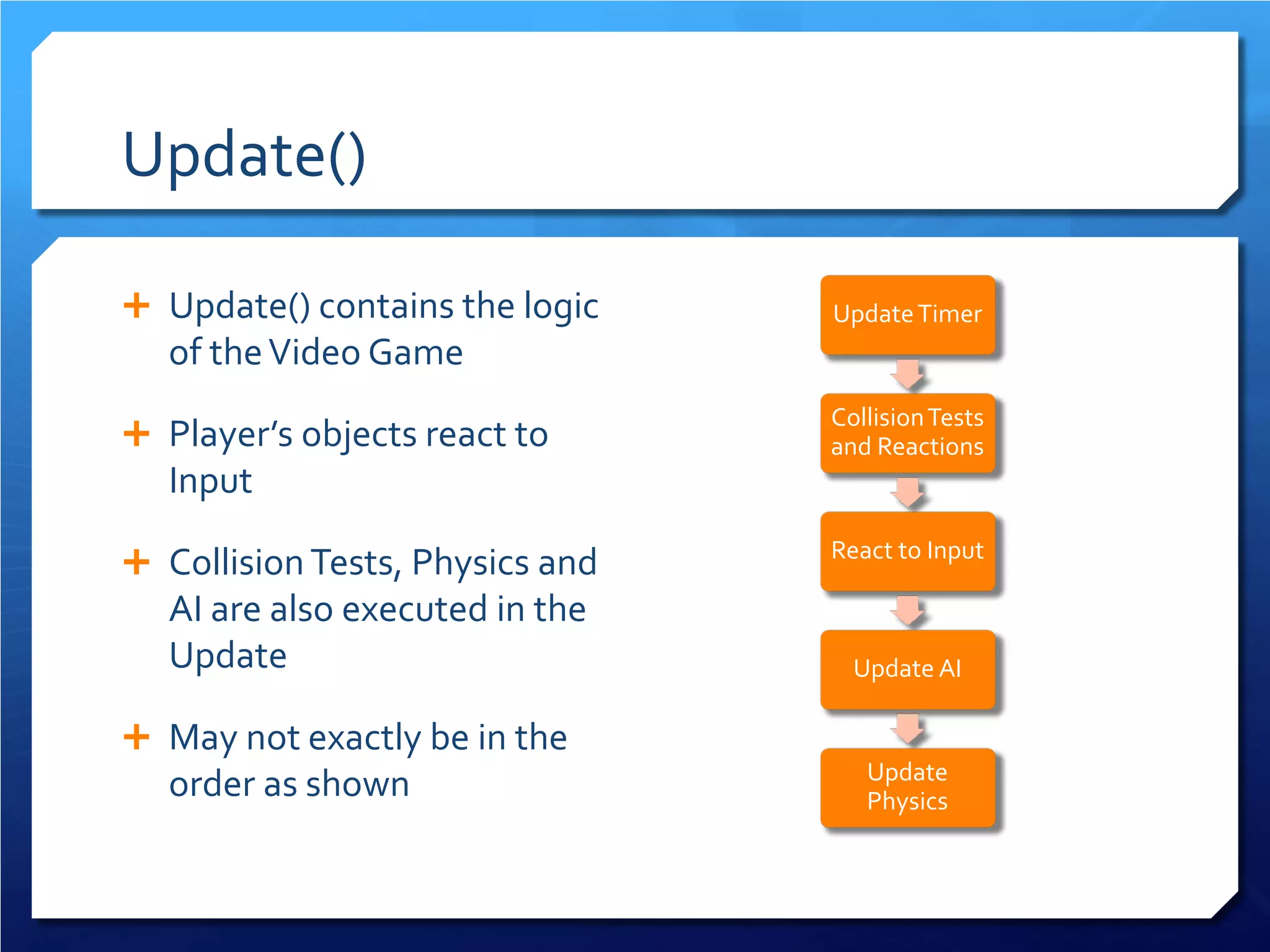 Update()

+ Update() contains the logic of the Video Game

+ Player's objects react to Input

+ Collision Tests, Physics and AI are also executed in the Update

+ May not exactly be in the order as shown

Update Timer

Collision Tests and Reactions

React to Input

Update AI

Update Physics